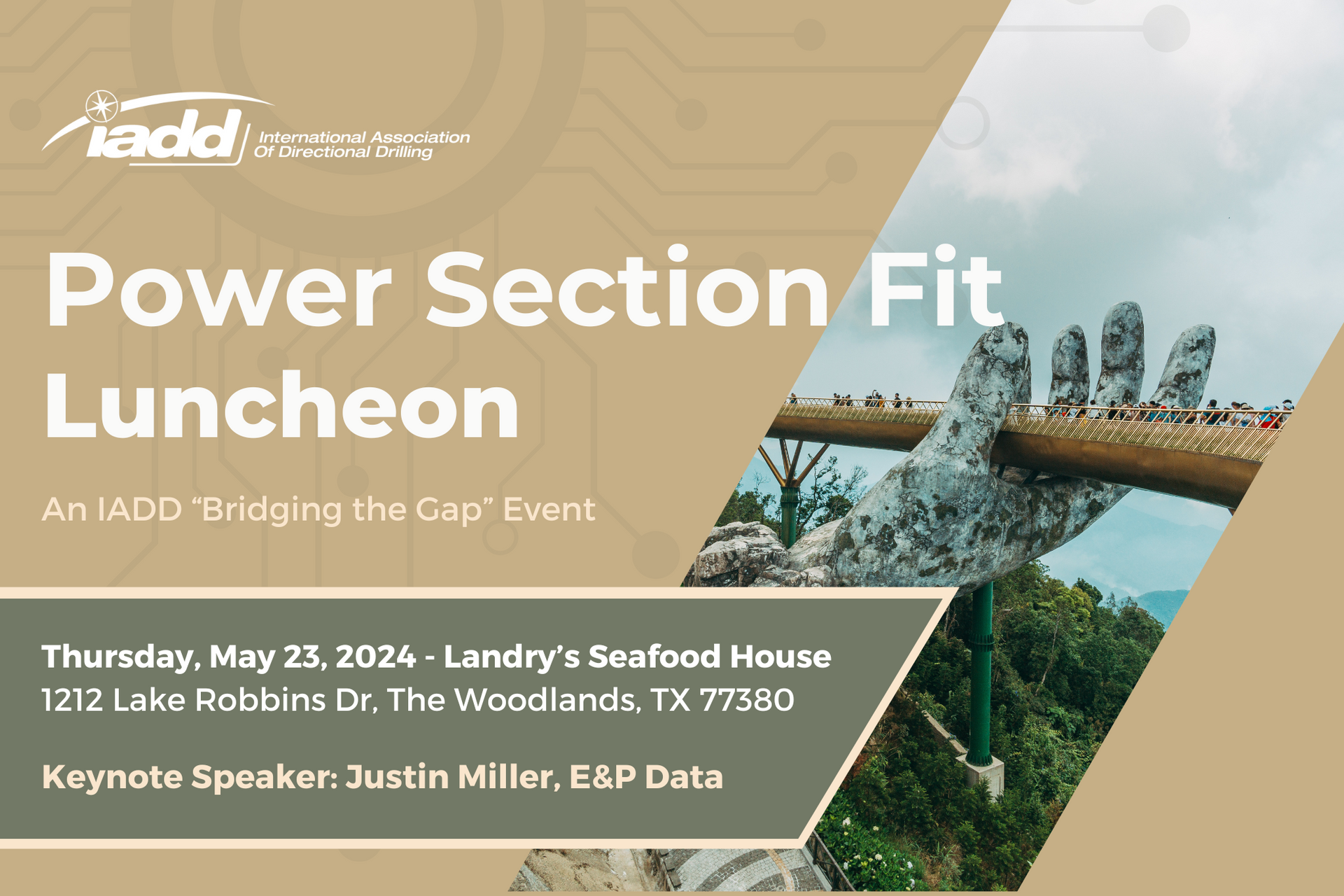 iadd International Association Of Directional Drilling

Power Section Fit Luncheon

An IADD “Bridging the Gap” Event

Thursday, May 23, 2024 - Landry’s Seafood House
1212 Lake Robbins Dr, The Woodlands, TX 77380

Keynote Speaker: Justin Miller, E&P Data